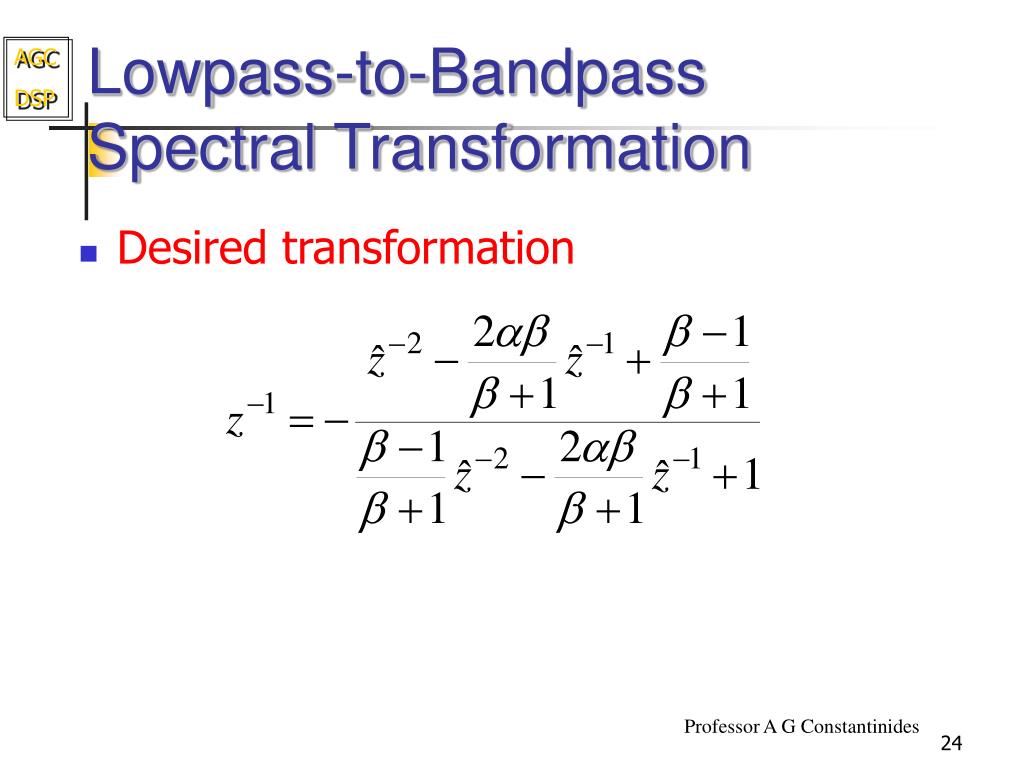 AGC
DSP

Lowpass-to-Bandpass Spectral Transformation

Desired transformation

$z^{-1} = -\frac{\hat{z}^{-2} - \frac{2\alpha\beta}{\beta+1}\hat{z}^{-1} + \frac{\beta-1}{\beta+1}}{\frac{\beta-1}{\beta+1}\hat{z}^{-2} - \frac{2\alpha\beta}{\beta+1}\hat{z}^{-1} + 1}$

Professor A G Constantinides

24